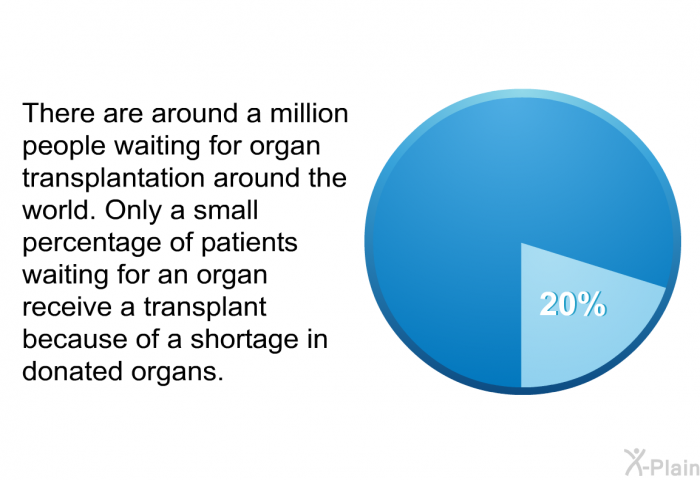 There are around a million people waiting for organ transplantation around the world. Only a small percentage of patients waiting for an organ receive a transplant because of a shortage in donated organs.

20%

X-Plain